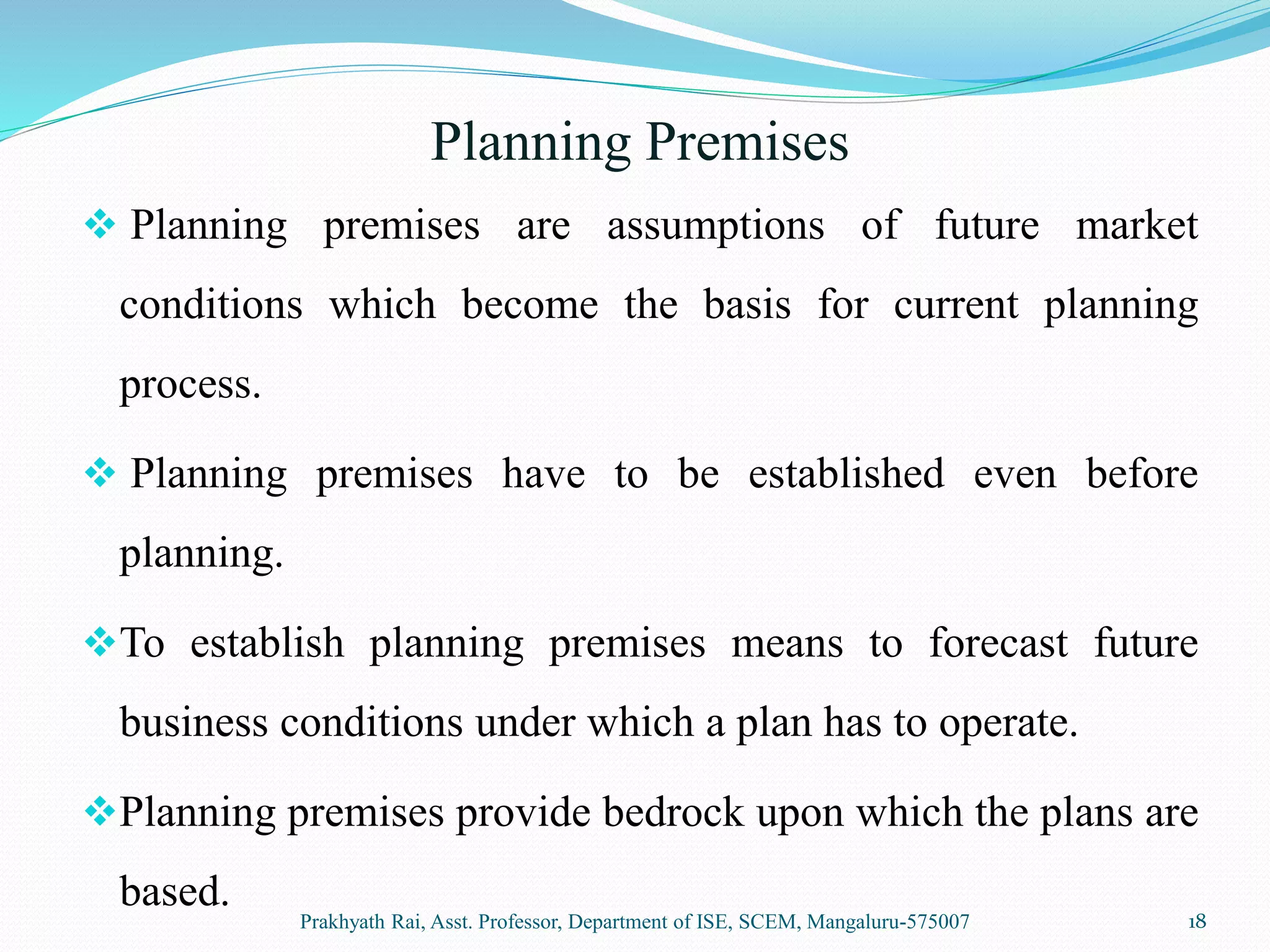 Planning Premises

❖ Planning premises are assumptions of future market conditions which become the basis for current planning process.

❖ Planning premises have to be established even before planning.

❖ To establish planning premises means to forecast future business conditions under which a plan has to operate.

❖ Planning premises provide bedrock upon which the plans are based.

Prakhyath Rai, Asst. Professor, Department of ISE, SCEM, Mangaluru-575007

18